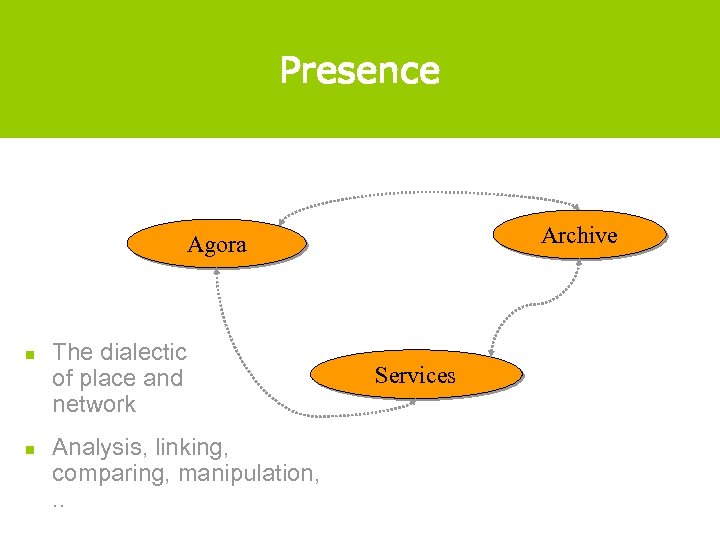 Presence

Agora

Archive

Services

- The dialectic of place and network
- Analysis, linking, comparing, manipulation, ..